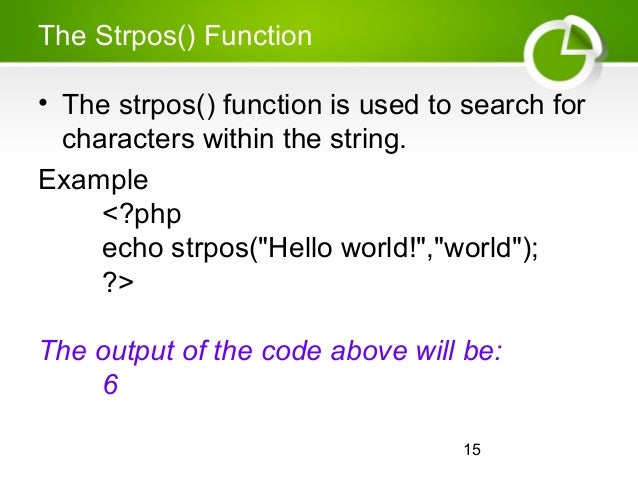 The Strpos() Function

• The strpos() function is used to search for characters within the string.

Example
<?php
echo strpos("Hello world!","world");
?>

The output of the code above will be:
6

15